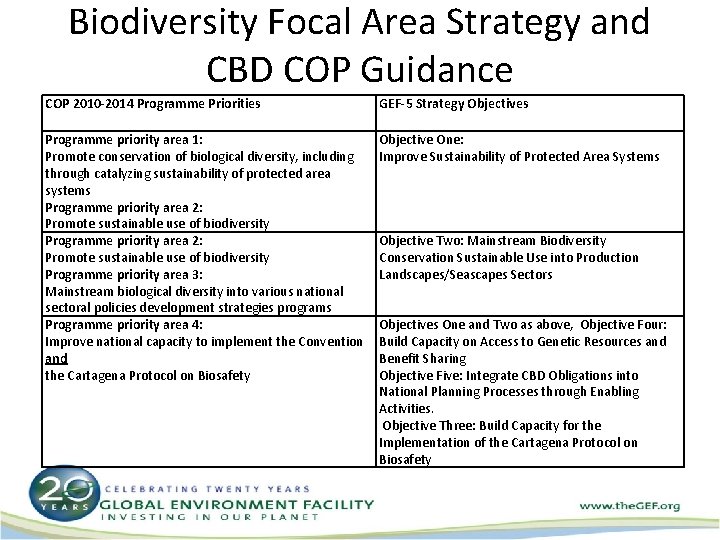 Biodiversity Focal Area Strategy and CBD COP Guidance

| COP 2010-2014 Programme Priorities | GEF-5 Strategy Objectives |
|---|---|
| Programme priority area 1: Promote conservation of biological diversity, including through catalyzing sustainability of protected area systems Programme priority area 2: Promote sustainable use of biodiversity | Objective One: Improve Sustainability of Protected Area Systems |
| Programme priority area 2: Promote sustainable use of biodiversity Programme priority area 3: Mainstream biological diversity into various national sectoral policies development strategies programs | Objective Two: Mainstream Biodiversity Conservation Sustainable Use into Production Landscapes/Seascapes Sectors |
| Programme priority area 4: Improve national capacity to implement the Convention and the Cartagena Protocol on Biosafety | Objectives One and Two as above, Objective Four: Build Capacity on Access to Genetic Resources and Benefit Sharing Objective Five: Integrate CBD Obligations into National Planning Processes through Enabling Activities. Objective Three: Build Capacity for the Implementation of the Cartagena Protocol on Biosafety |

20 YEARS CELEBRATING TWENTY YEARS GLOBAL ENVIRONMENT FACILITY INVESTING IN OUR PLANET

www.theGEF.org